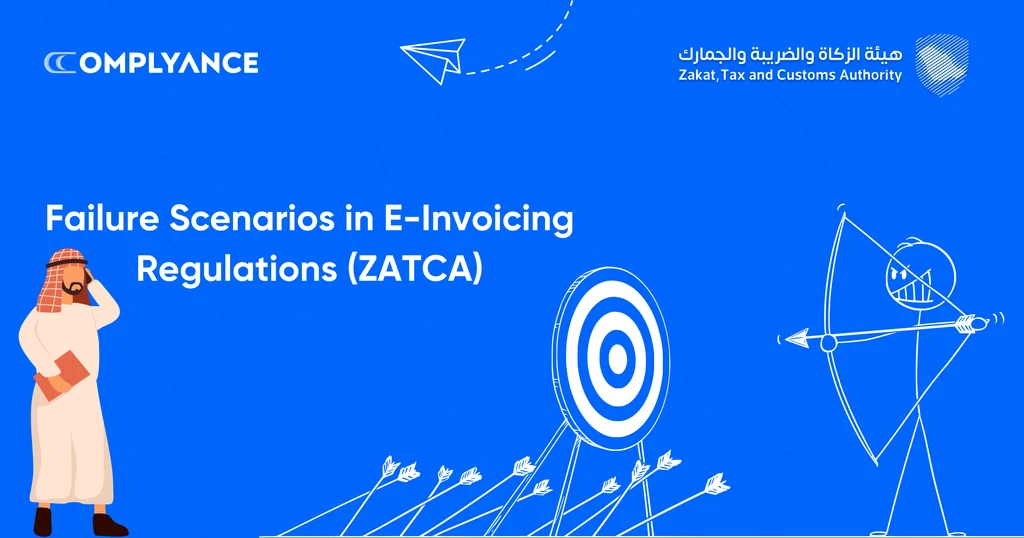 COMPLYANCE

هيئة الزكاة والضريبة والجمارك
Zakat, Tax and Customs Authority

Failure Scenarios in E-Invoicing Regulations (ZATCA)